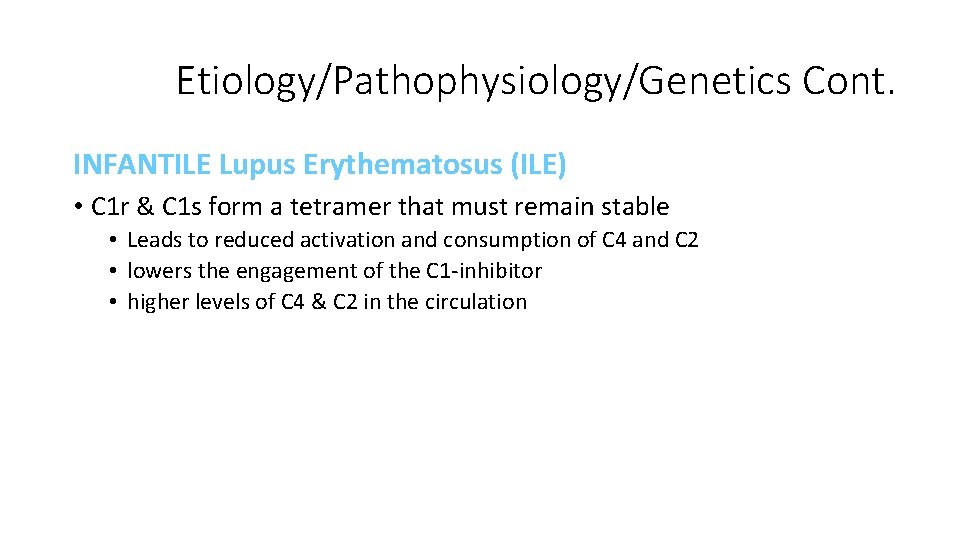 Etiology/Pathophysiology/Genetics Cont.

INFANTILE Lupus Erythematosus (ILE)

• C1r & C1s form a tetramer that must remain stable
  • Leads to reduced activation and consumption of C4 and C2
  • lowers the engagement of the C1-inhibitor
  • higher levels of C4 & C2 in the circulation